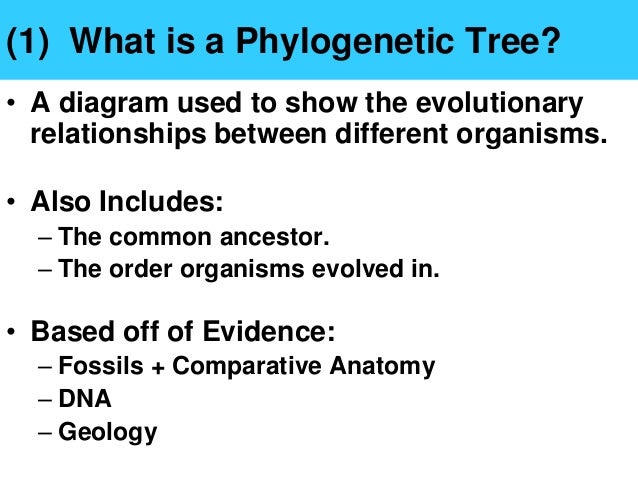 (1) What is a Phylogenetic Tree?

• A diagram used to show the evolutionary relationships between different organisms.

• Also Includes:
– The common ancestor.
– The order organisms evolved in.

• Based off of Evidence:
– Fossils + Comparative Anatomy
– DNA
– Geology